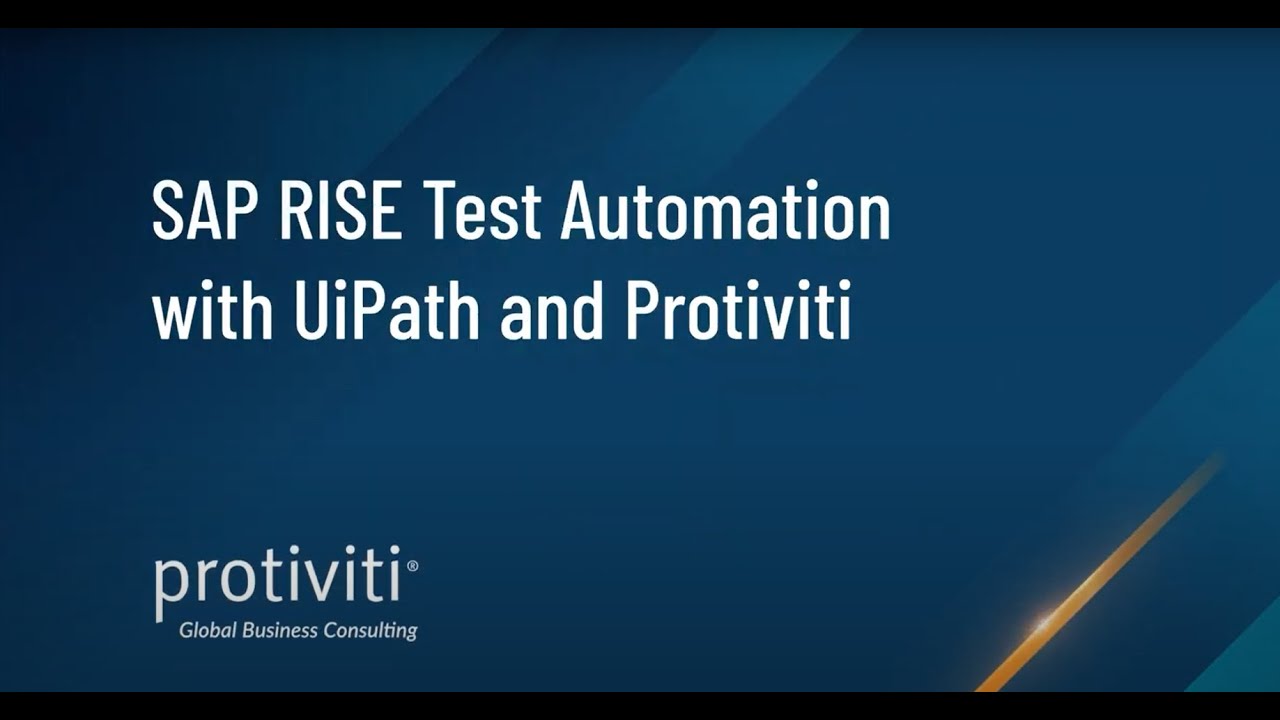 SAP RISE Test Automation with UiPath and Protiviti

protiviti®
Global Business Consulting